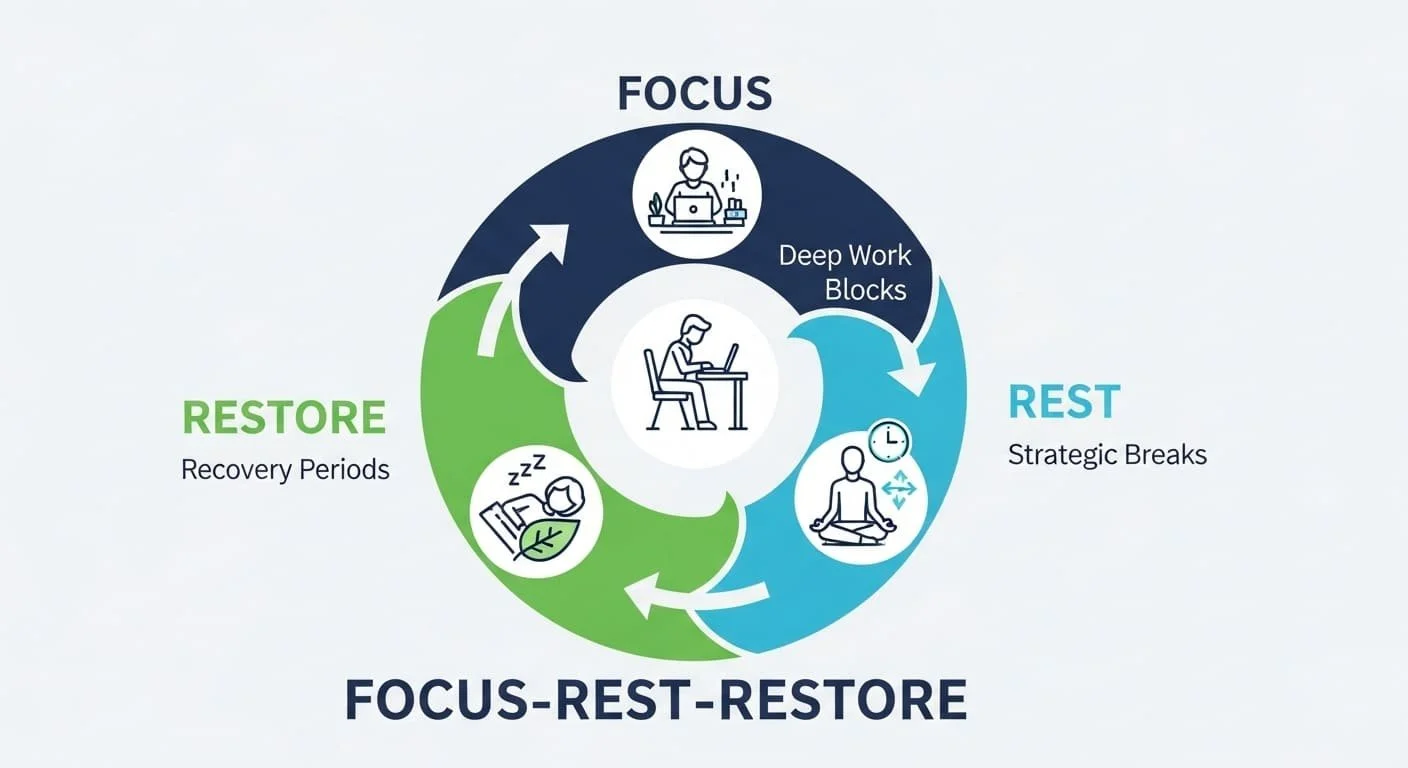 FOCUS

Deep Work Blocks

REST

Strategic Breaks

RESTORE

Recovery Periods

zzz

FOCUS-REST-RESTORE